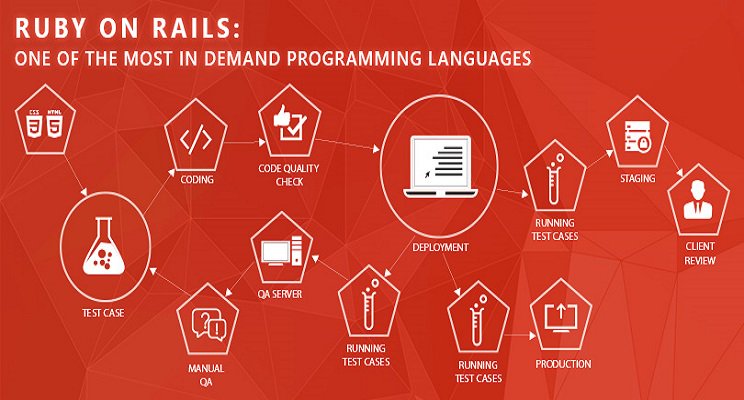 RUBY ON RAILS:
ONE OF THE MOST IN DEMAND PROGRAMMING LANGUAGES

CSS HTML

CODING

CODE QUALITY CHECK

DEPLOYMENT

RUNNING TEST CASES

STAGING

CLIENT REVIEW

TEST CASE

QA SERVER

MANUAL QA

RUNNING TEST CASES

RUNNING TEST CASES

PRODUCTION